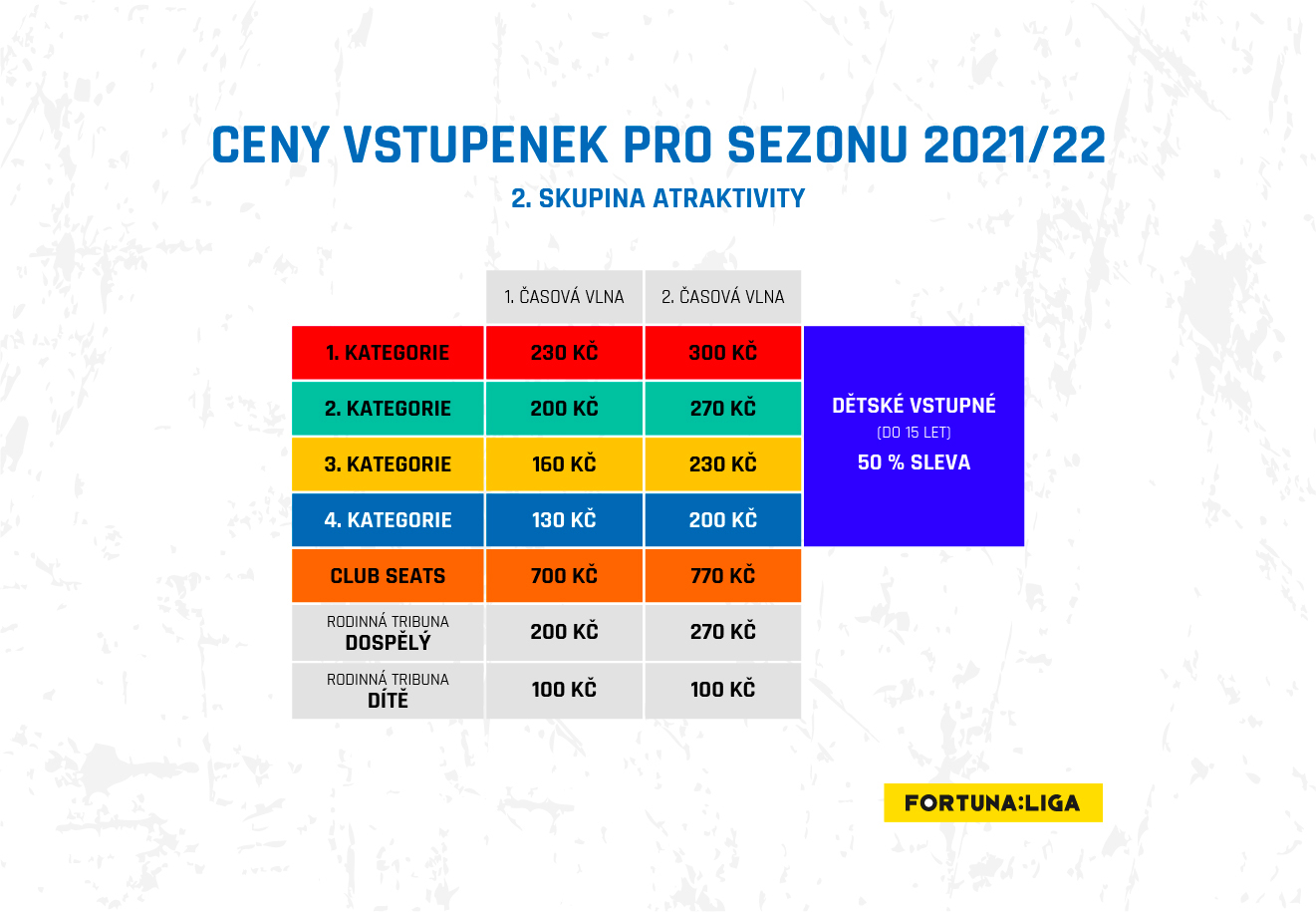 CENY VSTUPENEK PRO SEZONU 2021/22

2. SKUPINA ATRAKTIVITY

| | 1. ČASOVÁ VLNA | 2. ČASOVÁ VLNA |
|---|---|---|
| 1. KATEGORIE | 230 KČ | 300 KČ |
| 2. KATEGORIE | 200 KČ | 270 KČ |
| 3. KATEGORIE | 160 KČ | 230 KČ |
| 4. KATEGORIE | 130 KČ | 200 KČ |
| CLUB SEATS | 700 KČ | 770 KČ |
| RODINNÁ TRIBUNA DOSPĚLÝ | 200 KČ | 270 KČ |
| RODINNÁ TRIBUNA DÍTĚ | 100 KČ | 100 KČ |

DĚTSKÉ VSTUPNÉ
(DO 15 LET)
50 % SLEVA

FORTUNA:LIGA